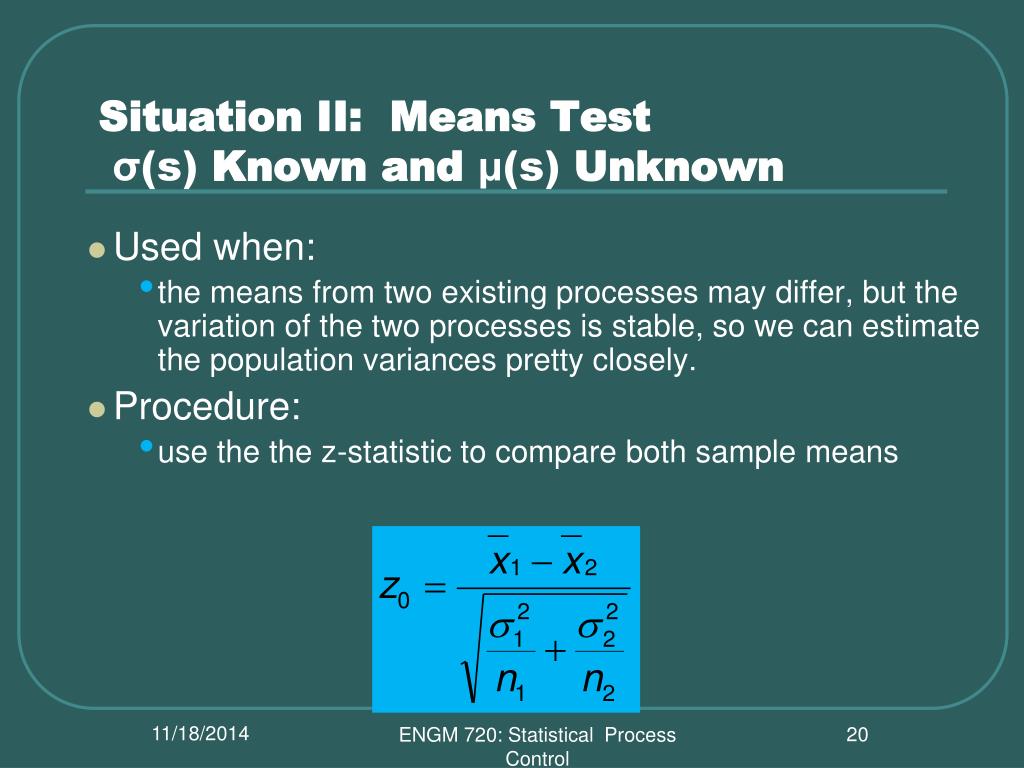 Situation II: Means Test
σ(s) Known and μ(s) Unknown

Used when:
the means from two existing processes may differ, but the variation of the two processes is stable, so we can estimate the population variances pretty closely.

Procedure:
use the the z-statistic to compare both sample means

$z_0 = \frac{\bar{x}_1 - \bar{x}_2}{\sqrt{\frac{\sigma_1^2}{n_1} + \frac{\sigma_2^2}{n_2}}}$

11/18/2014

ENGM 720: Statistical Process Control

20